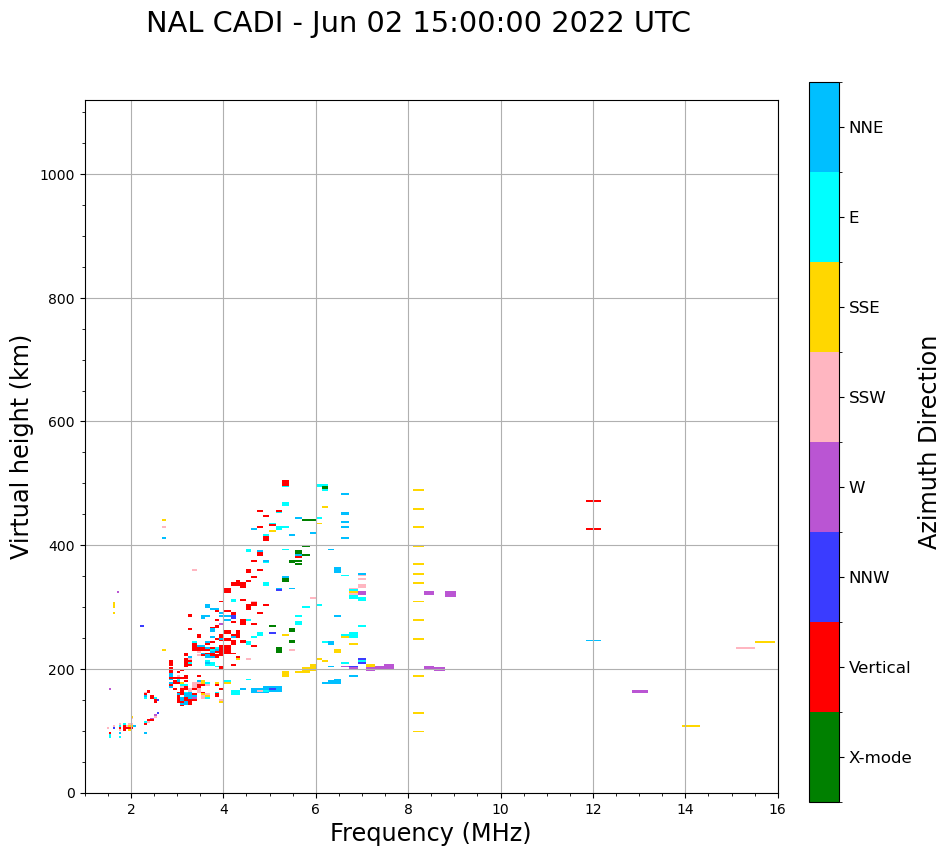 NAL CADI - Jun 02 15:00:00 2022 UTC

Virtual height (km)

1000
800
600
400
200
0

2
4
6
8
10
12
14
16

Frequency (MHz)

NNE
E
SSE
SSW
W
NNW
Vertical
X-mode

Azimuth Direction